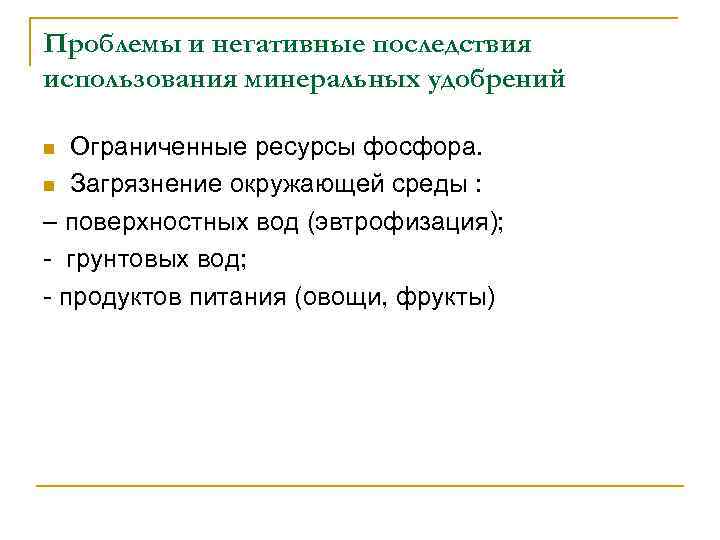 Проблемы и негативные последствия использования минеральных удобрений

Ограниченные ресурсы фосфора.

Загрязнение окружающей среды :

– поверхностных вод (эвтрофизация);

- грунтовых вод;

- продуктов питания (овощи, фрукты)